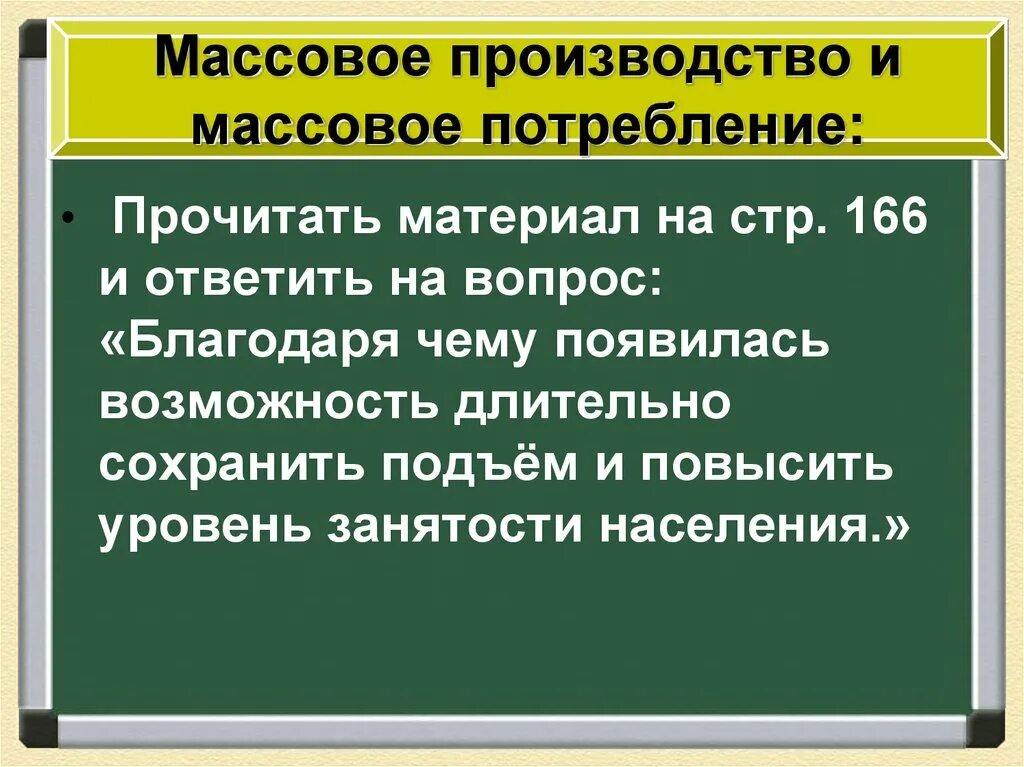 Массовое производство и массовое потребление:

• Прочитать материал на стр. 166 и ответить на вопрос: «Благодаря чему появилась возможность длительно сохранить подъём и повысить уровень занятости населения.»